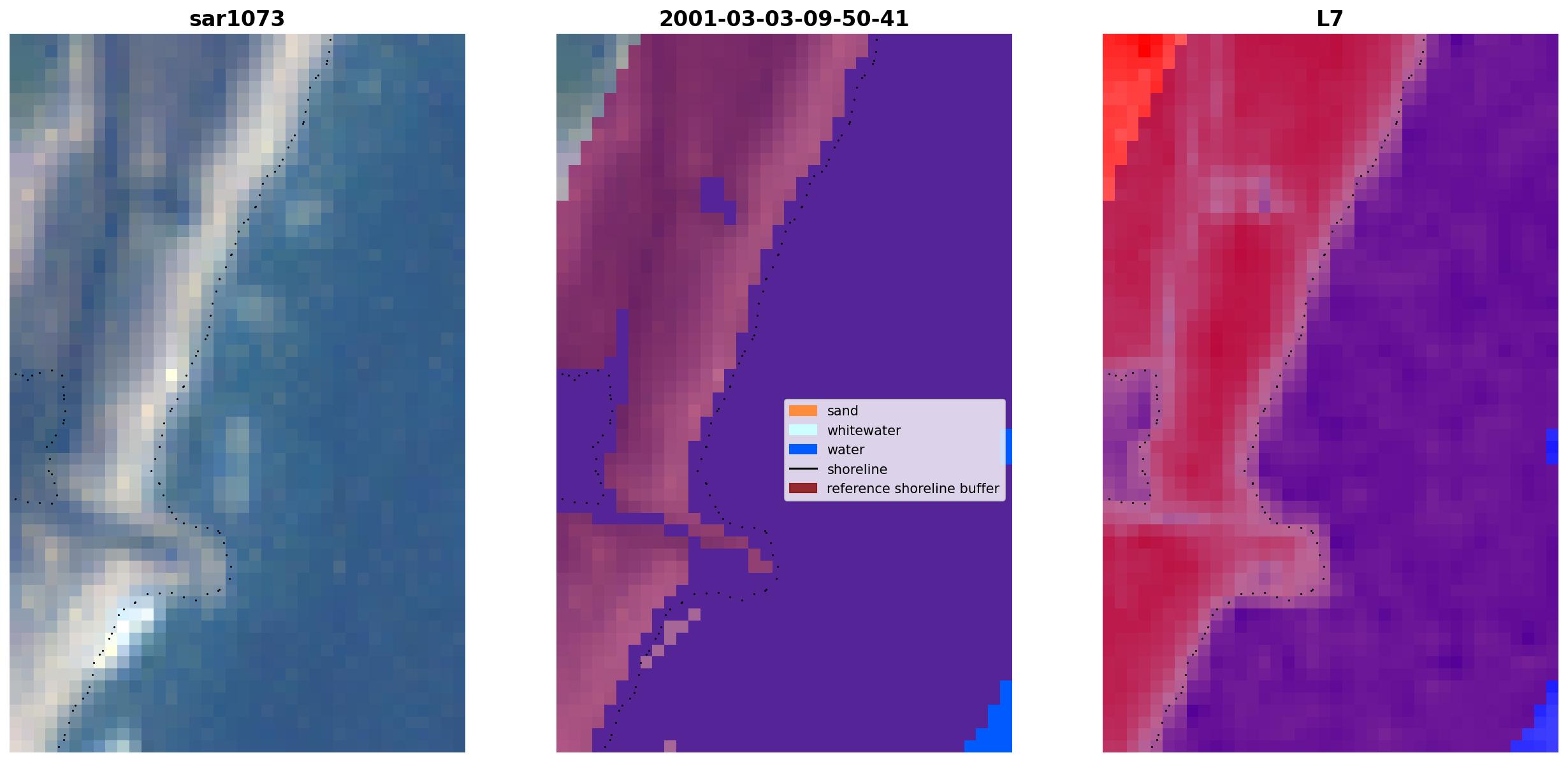 sar1073

2001-03-03-09-50-41

sand
whitewater
water
shoreline
reference shoreline buffer

L7